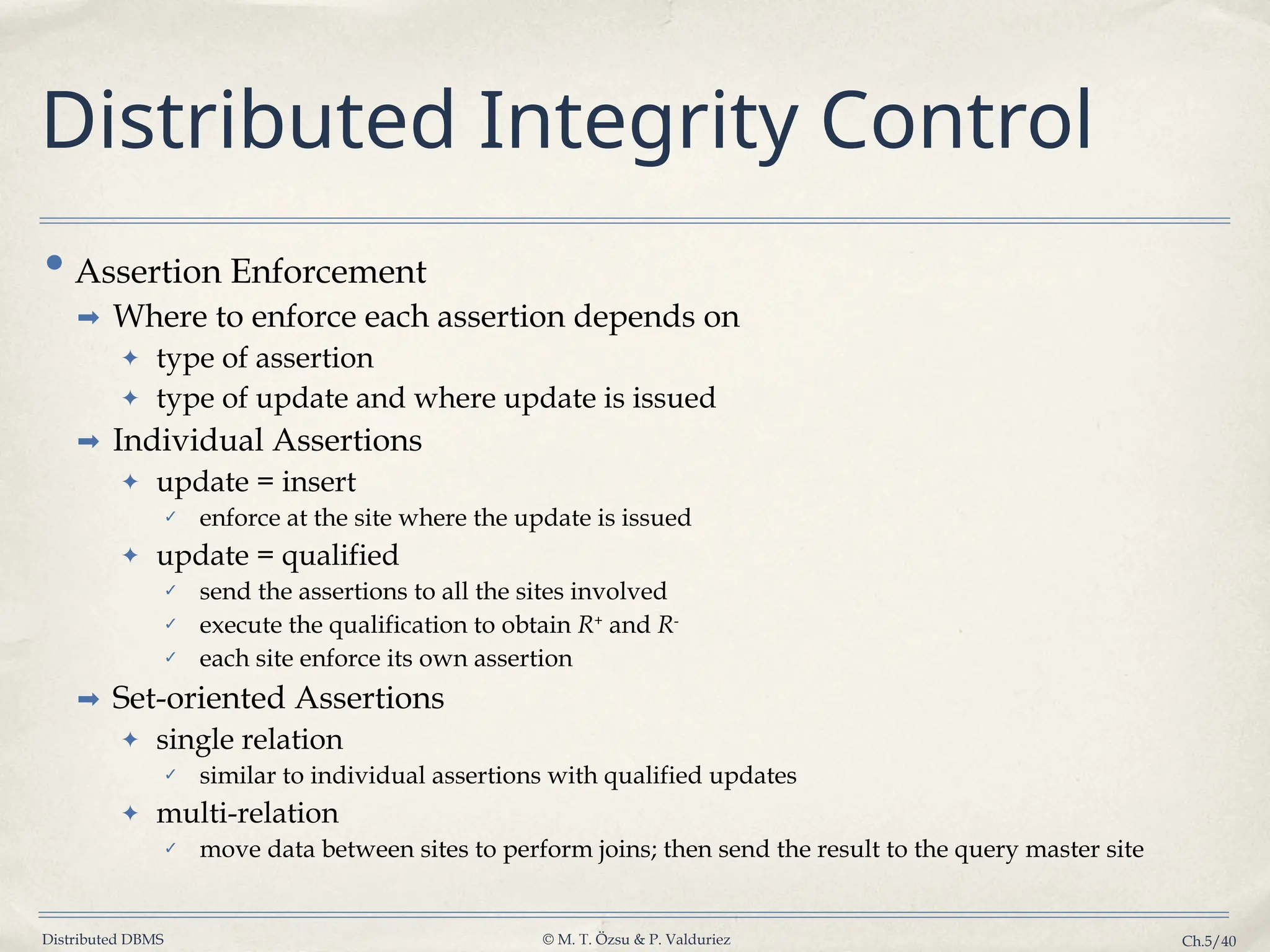 Distributed Integrity Control

• Assertion Enforcement
➡ Where to enforce each assertion depends on
✦ type of assertion
✦ type of update and where update is issued
➡ Individual Assertions
✦ update = insert
✓ enforce at the site where the update is issued
✦ update = qualified
✓ send the assertions to all the sites involved
✓ execute the qualification to obtain $R^+$ and $R^-$
✓ each site enforce its own assertion
➡ Set-oriented Assertions
✦ single relation
✓ similar to individual assertions with qualified updates
✦ multi-relation
✓ move data between sites to perform joins; then send the result to the query master site

Distributed DBMS
© M. T. Özsu & P. Valduriez
Ch.5/40